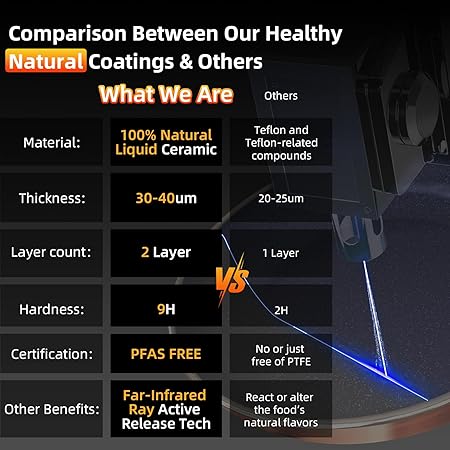 Comparison Between Our Healthy Natural Coatings & Others

| | What We Are | Others |
|---|---|---|
| Material: | 100% Natural Liquid Ceramic | Teflon and Teflon-related compounds |
| Thickness: | 30-40um | 20-25um |
| Layer count: | 2 Layer | 1 Layer |
| Hardness: | 9H | 2H |
| Certification: | PFAS FREE | No or just free of PTFE |
| Other Benefits: | Far-Infrared Ray Active Release Tech | React or alter the food's natural flavors |

VS